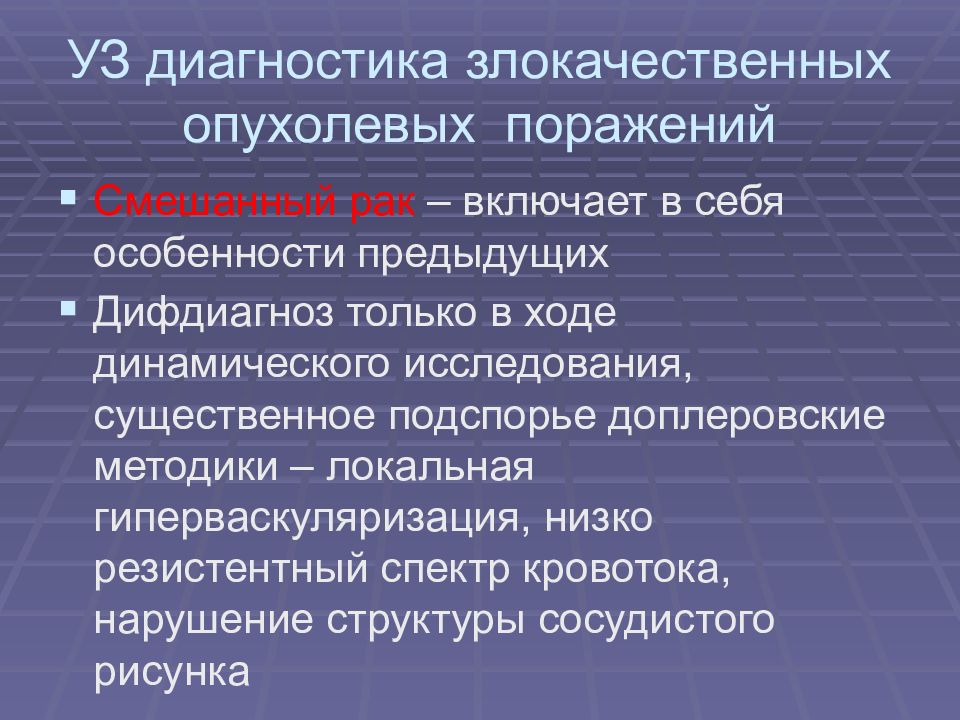 УЗ диагностика злокачественных опухолевых поражений

▪ Смешанный рак – включает в себя особенности предыдущих

▪ Дифдиагноз только в ходе динамического исследования, существенное подспорье доплеровские методики – локальная гиперваскуляризация, низко резистентный спектр кровотока, нарушение структуры сосудистого рисунка